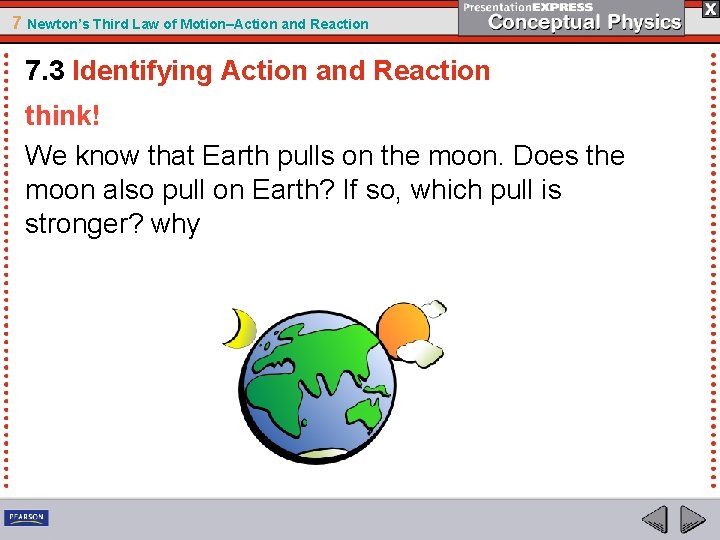 7 Newton's Third Law of Motion–Action and Reaction

PresentationEXPRESS
Conceptual Physics

X

7.3 Identifying Action and Reaction

think!

We know that Earth pulls on the moon. Does the moon also pull on Earth? If so, which pull is stronger? why

PEARSON